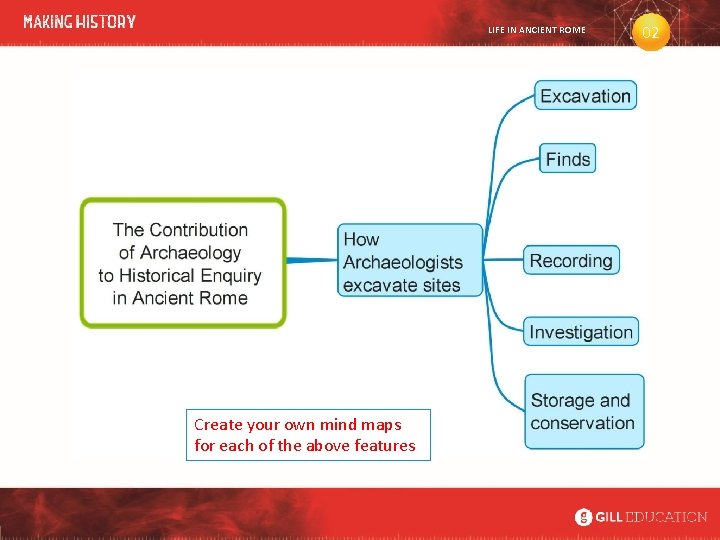 MAKING HISTORY

LIFE IN ANCIENT ROME

02

The Contribution of Archaeology to Historical Enquiry in Ancient Rome

How Archaeologists excavate sites

Excavation

Finds

Recording

Investigation

Storage and conservation

Create your own mind maps for each of the above features

GILL EDUCATION